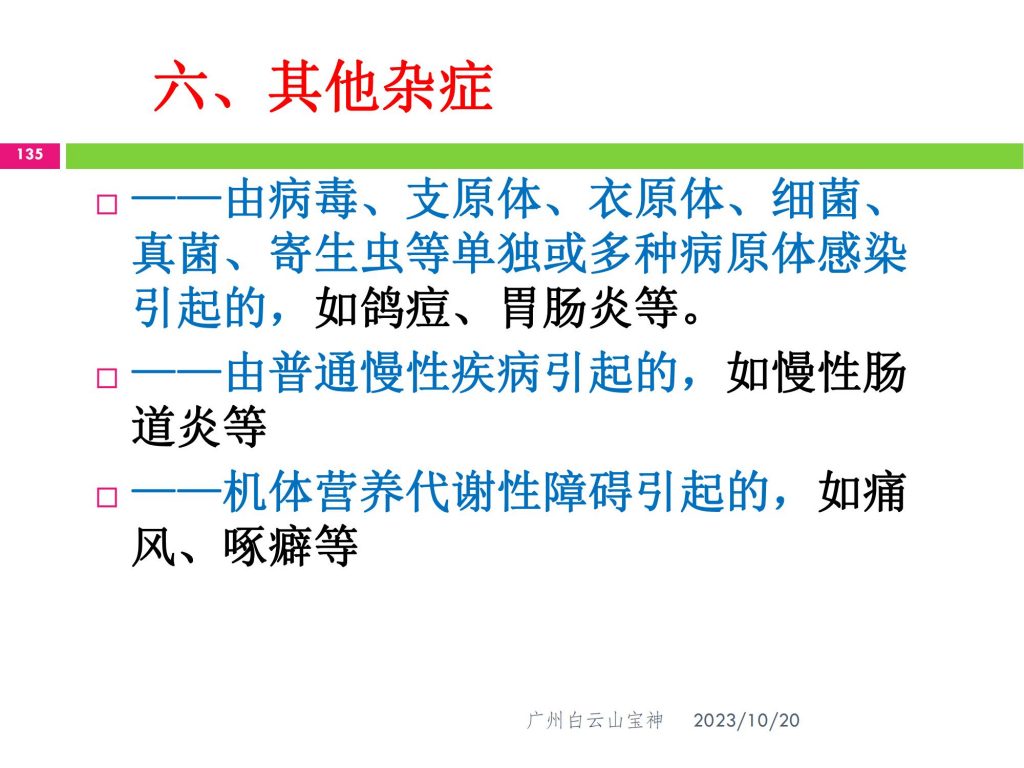 六、其他杂症

135

□ ——由病毒、支原体、衣原体、细菌、真菌、寄生虫等单独或多种病原体感染引起的，如鸽痘、胃肠炎等。

□ ——由普通慢性疾病引起的，如慢性肠道炎等

□ ——机体营养代谢性障碍引起的，如痛风、啄癖等

广州白云山宝神　2023/10/20